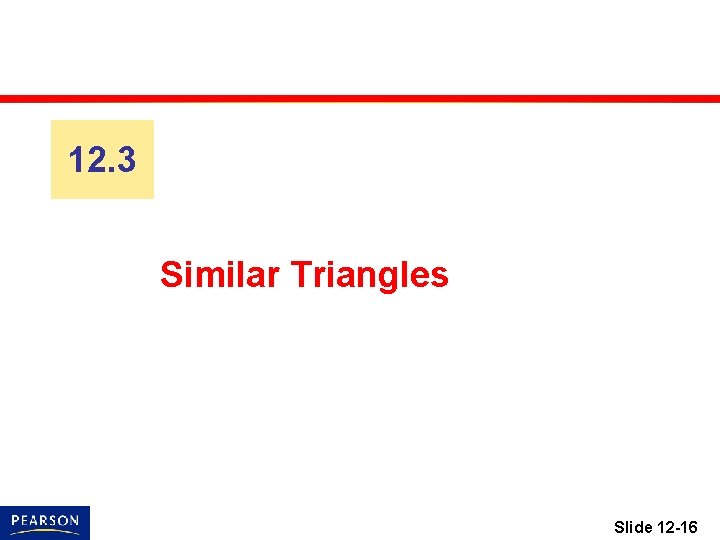 12.3

Similar Triangles

PEARSON

Slide 12-16